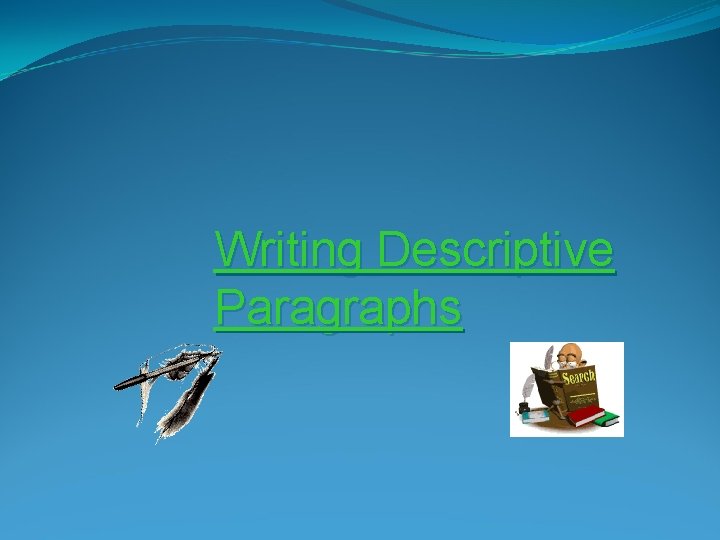 Writing Descriptive Paragraphs

Search